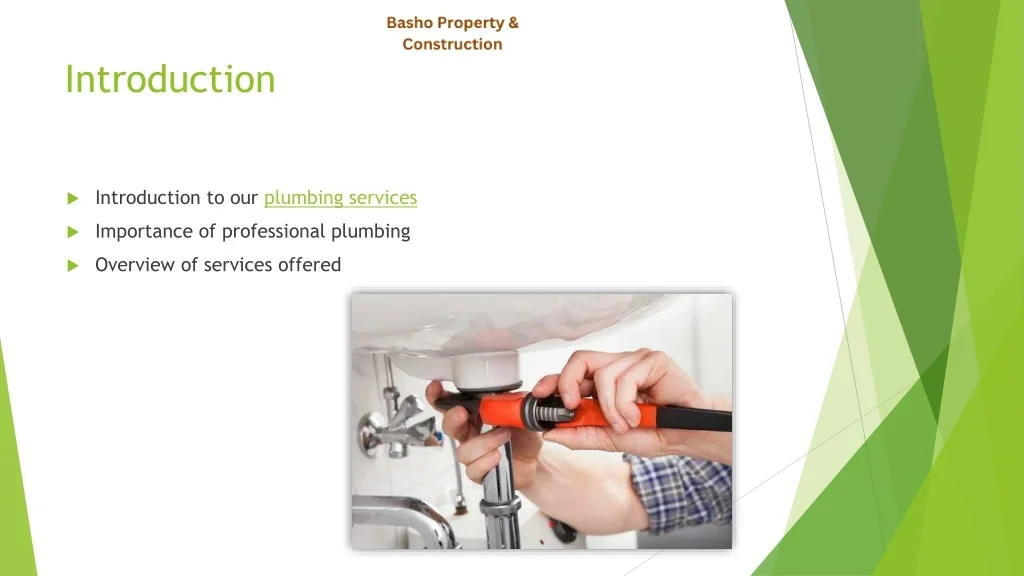 Basho Property & Construction

Introduction

Introduction to our plumbing services

Importance of professional plumbing

Overview of services offered